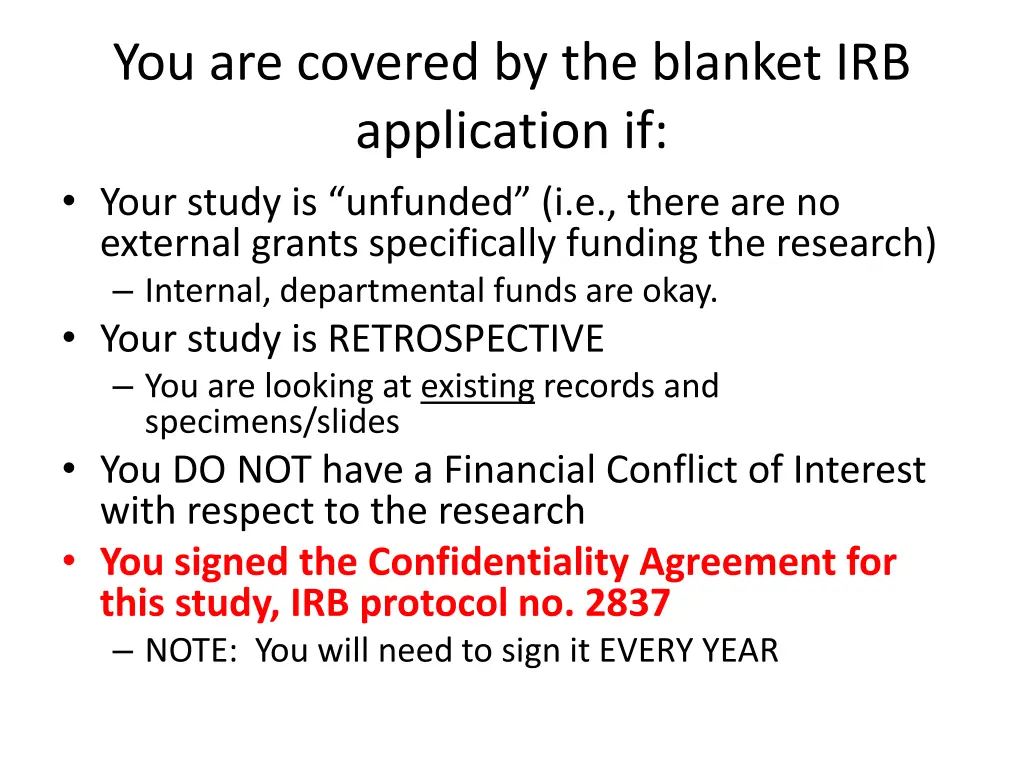 You are covered by the blanket IRB application if:

• Your study is “unfunded” (i.e., there are no external grants specifically funding the research)
– Internal, departmental funds are okay.
• Your study is RETROSPECTIVE
– You are looking at existing records and specimens/slides
• You DO NOT have a Financial Conflict of Interest with respect to the research
• You signed the Confidentiality Agreement for this study, IRB protocol no. 2837
– NOTE: You will need to sign it EVERY YEAR